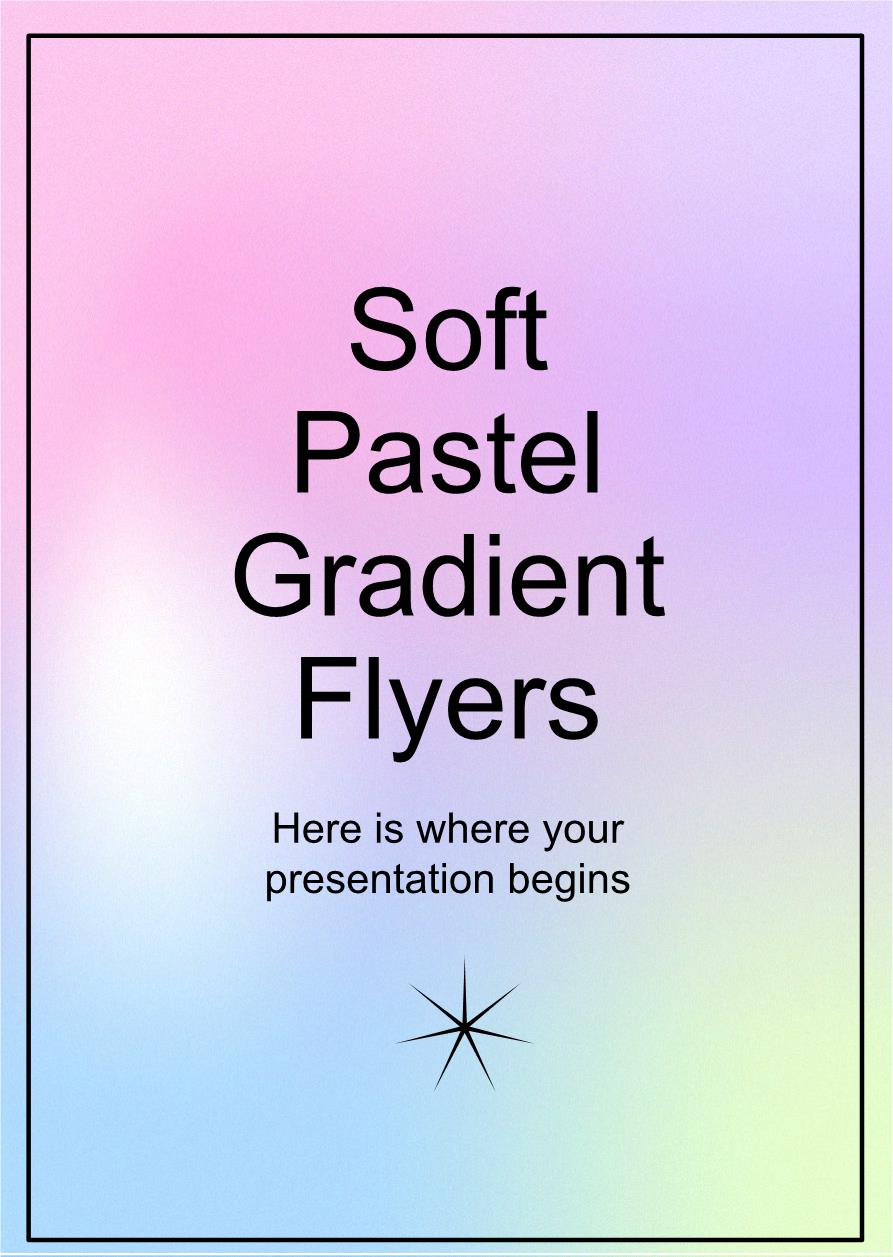 Soft Pastel Gradient Flyers

Here is where your presentation begins